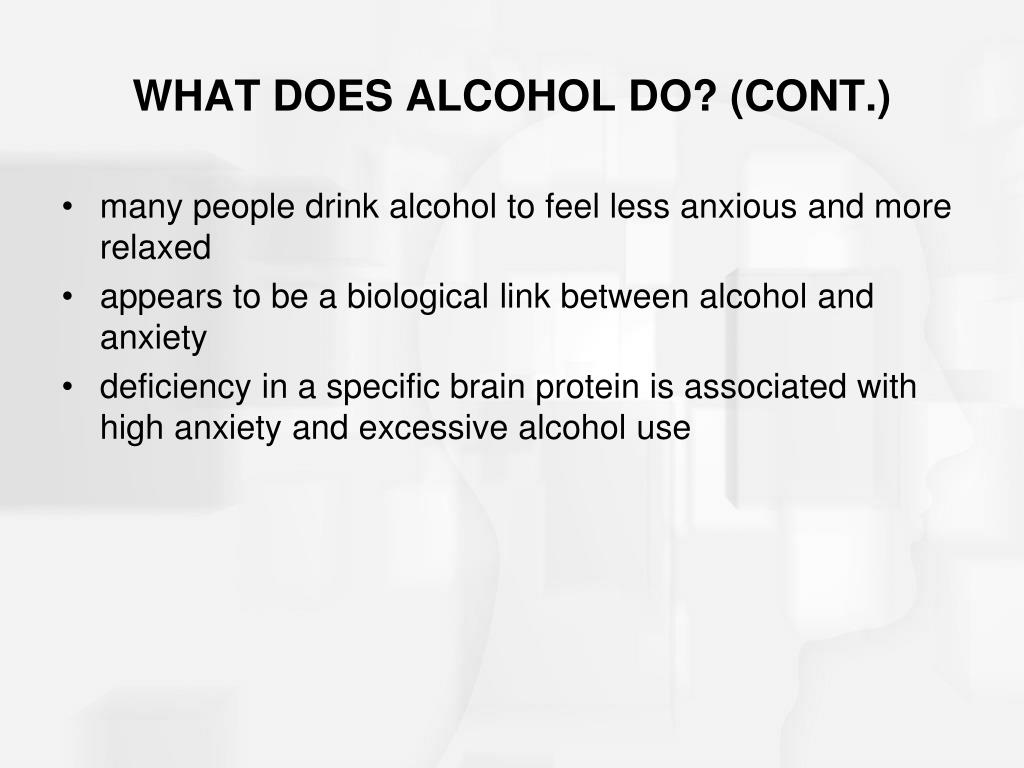 WHAT DOES ALCOHOL DO? (CONT.)

• many people drink alcohol to feel less anxious and more relaxed
• appears to be a biological link between alcohol and anxiety
• deficiency in a specific brain protein is associated with high anxiety and excessive alcohol use